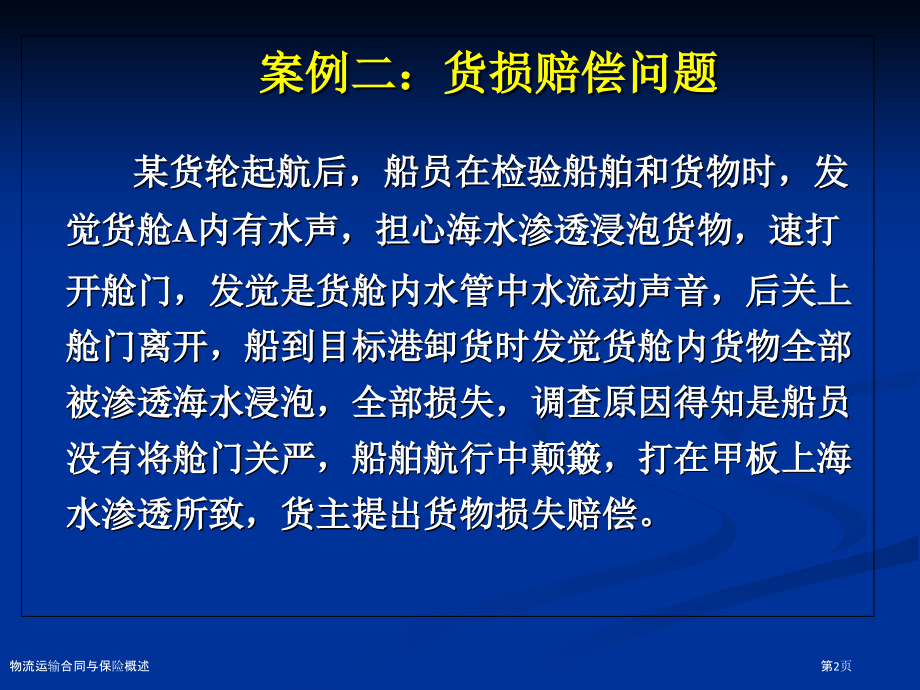 案例二：货损赔偿问题

某货轮起航后，船员在检验船舶和货物时，发觉货舱A内有水声，担心海水渗透浸泡货物，速打开舱门，发觉是货舱内水管中水流动声音，后关上舱门离开，船到目标港卸货时发觉货舱内货物全部被渗透海水浸泡，全部损失，调查原因得知是船员没有将舱门关严，船舶航行中颠簸，打在甲板上海水渗透所致，货主提出货物损失赔偿。

物流运输合同与保险概述

第2页